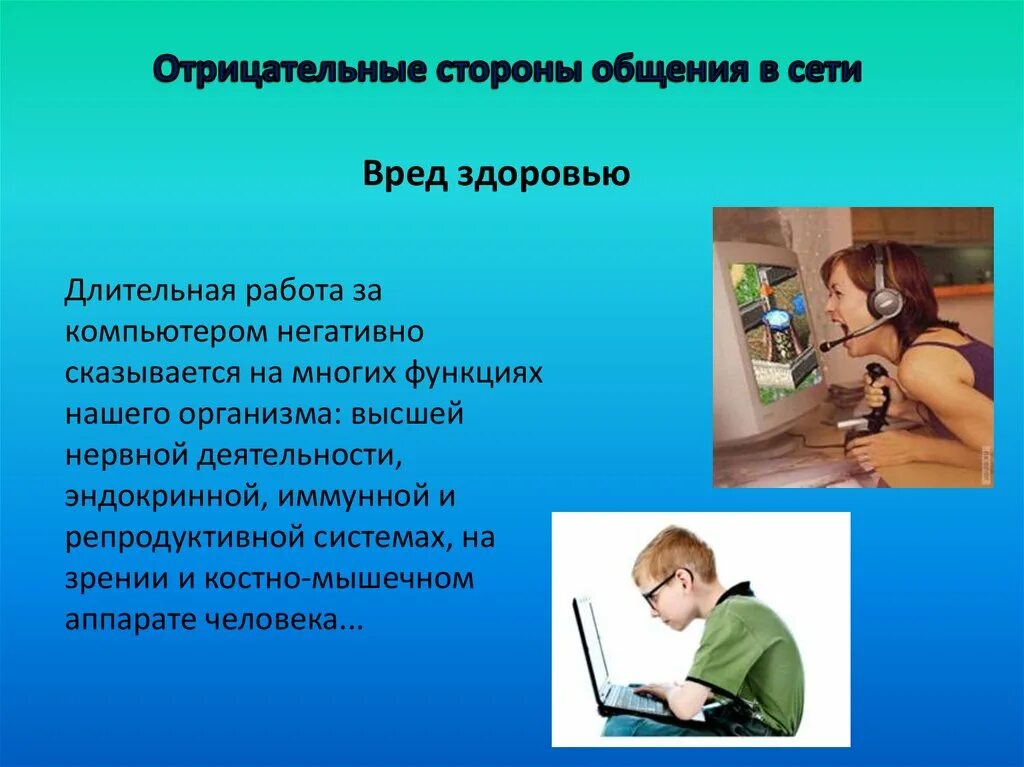 Отрицательные стороны общения в сети

Вред здоровью

Длительная работа за компьютером негативно сказывается на многих функциях нашего организма: высшей нервной деятельности, эндокринной, иммунной и репродуктивной системах, на зрении и костно-мышечном аппарате человека...